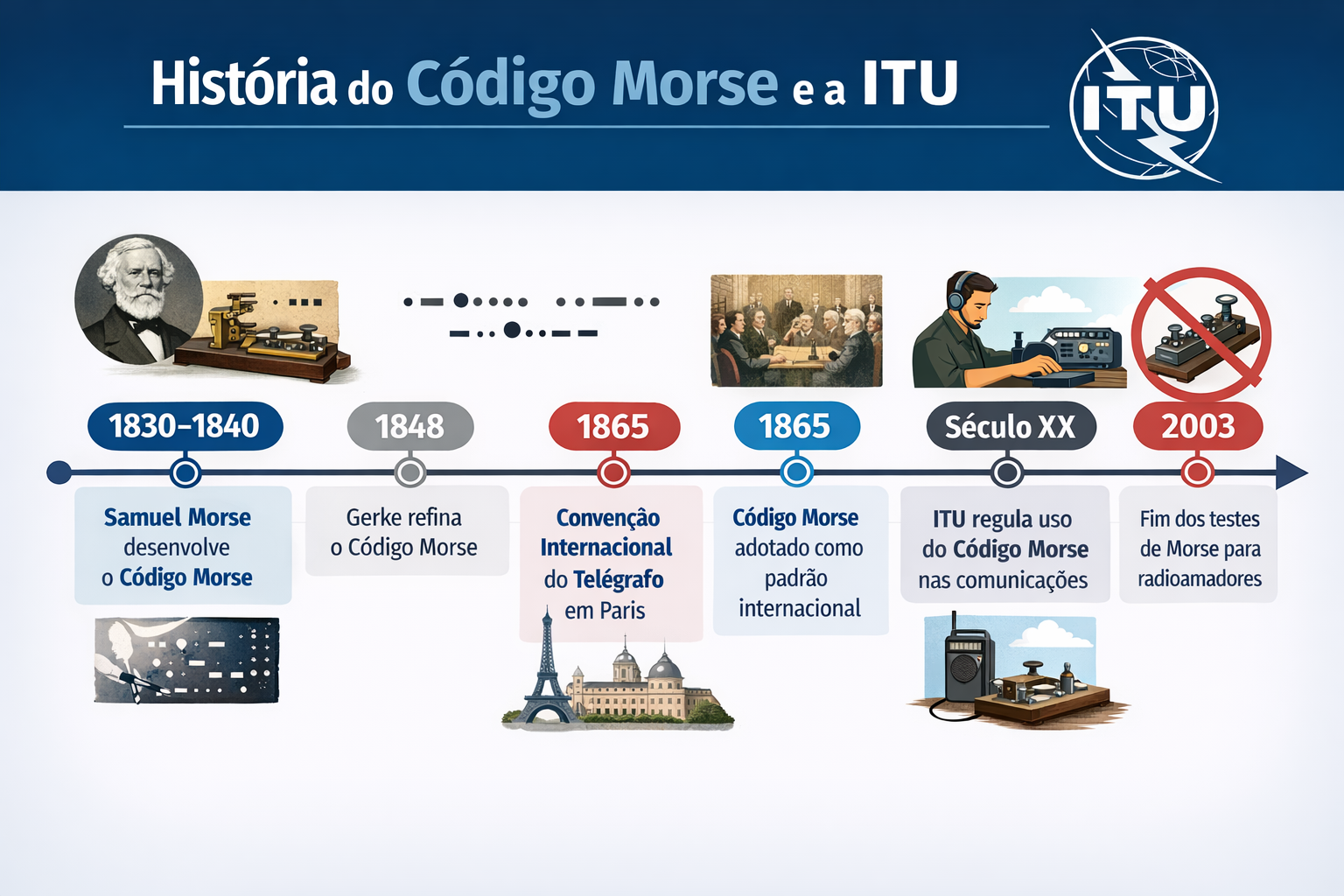 História do Código Morse e a ITU

ITU

1830–1840
Samuel Morse desenvolve o Código Morse

1848
Gerke refina o Código Morse

1865
Convenção Internacional do Telégrafo em Paris

1865
Código Morse adotado como padrão internacional

Século XX
ITU regula uso do Código Morse nas comunicações

2003
Fim dos testes de Morse para radioamadores